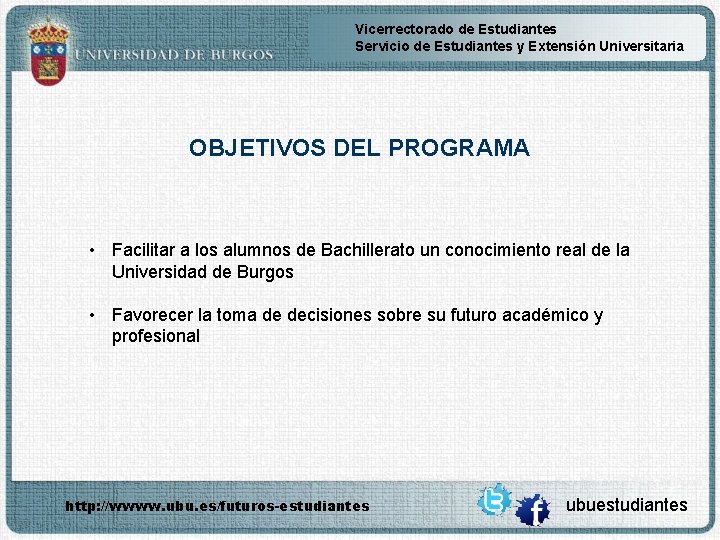 UNIVERSIDAD DE BURGOS

Vicerrectorado de Estudiantes
Servicio de Estudiantes y Extensión Universitaria

OBJETIVOS DEL PROGRAMA

• Facilitar a los alumnos de Bachillerato un conocimiento real de la Universidad de Burgos

• Favorecer la toma de decisiones sobre su futuro académico y profesional

http://wwww.ubu.es/futuros-estudiantes

ubuestudiantes